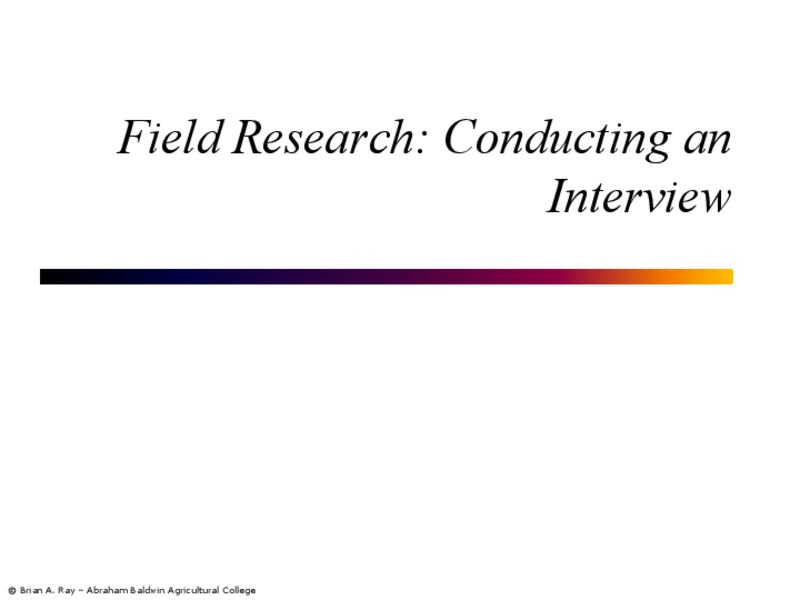 Field Research: Conducting an Interview

© Brian A. Ray – Abraham Baldwin Agricultural College